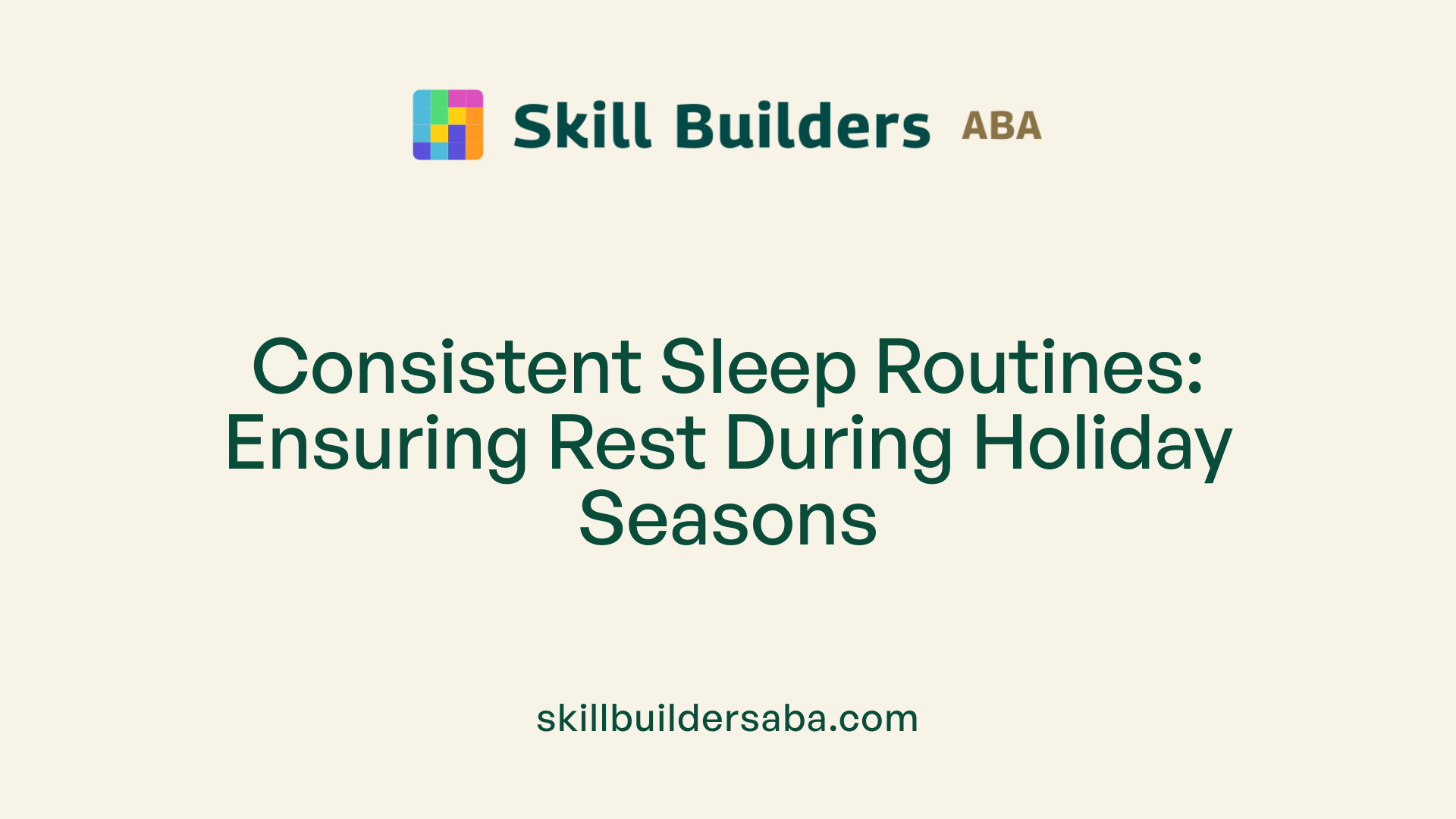 Skill Builders ABA

Consistent Sleep Routines: Ensuring Rest During Holiday Seasons

skillbuildersaba.com